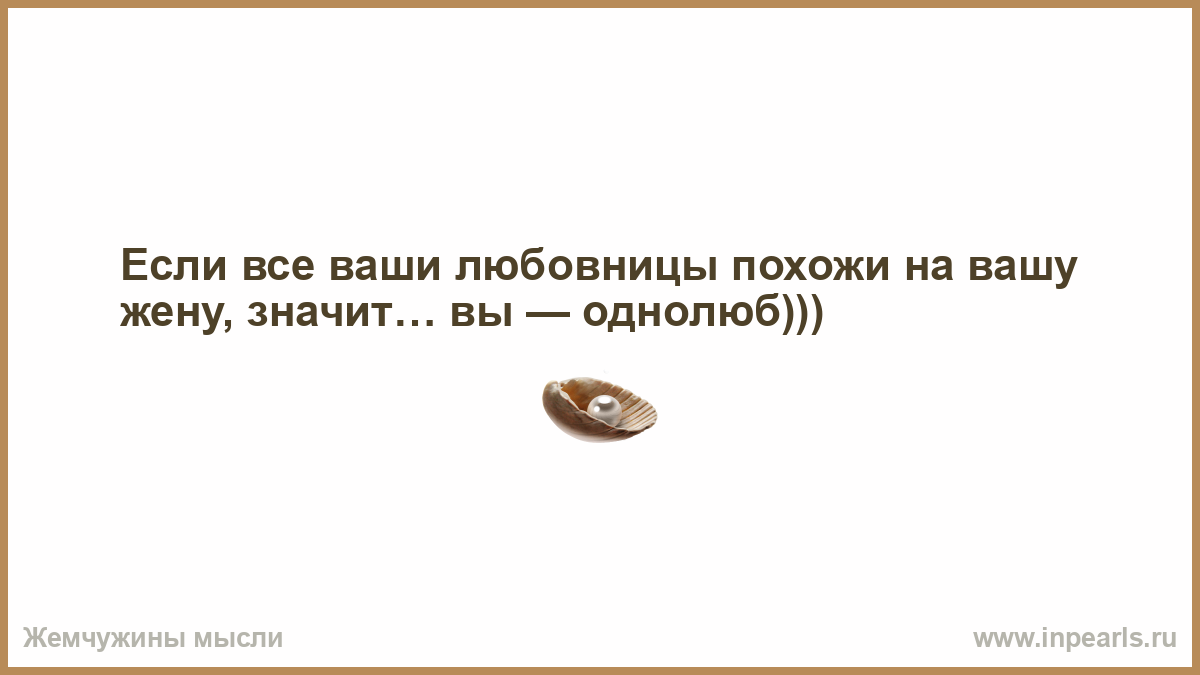 Если все ваши любовницы похожи на вашу жену, значит… вы — однолюб)))

Жемчужины мысли

www.inpearls.ru